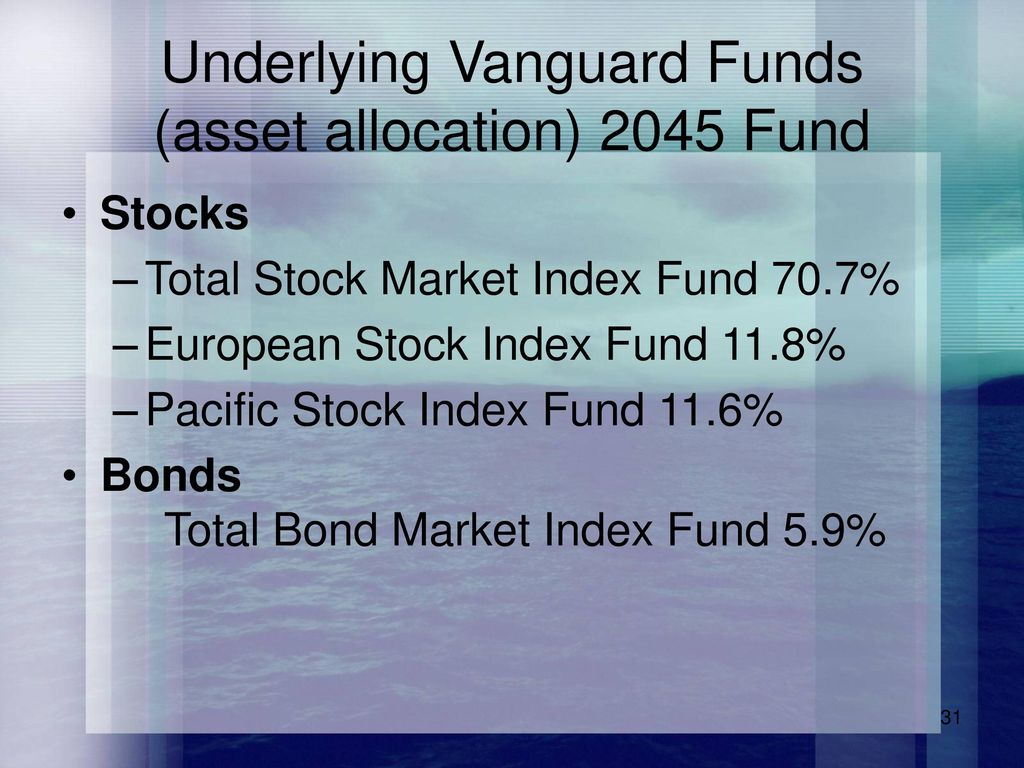 Underlying Vanguard Funds (asset allocation) 2045 Fund

• Stocks
– Total Stock Market Index Fund 70.7%
– European Stock Index Fund 11.8%
– Pacific Stock Index Fund 11.6%
• Bonds
Total Bond Market Index Fund 5.9%

31